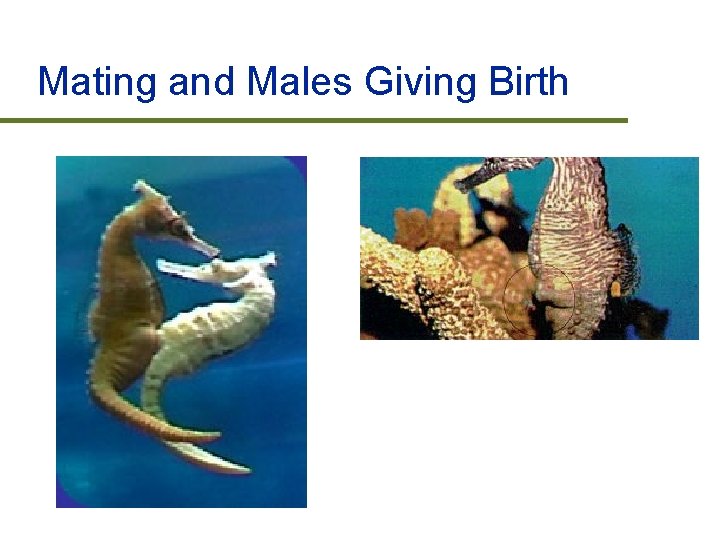 Mating and Males Giving Birth